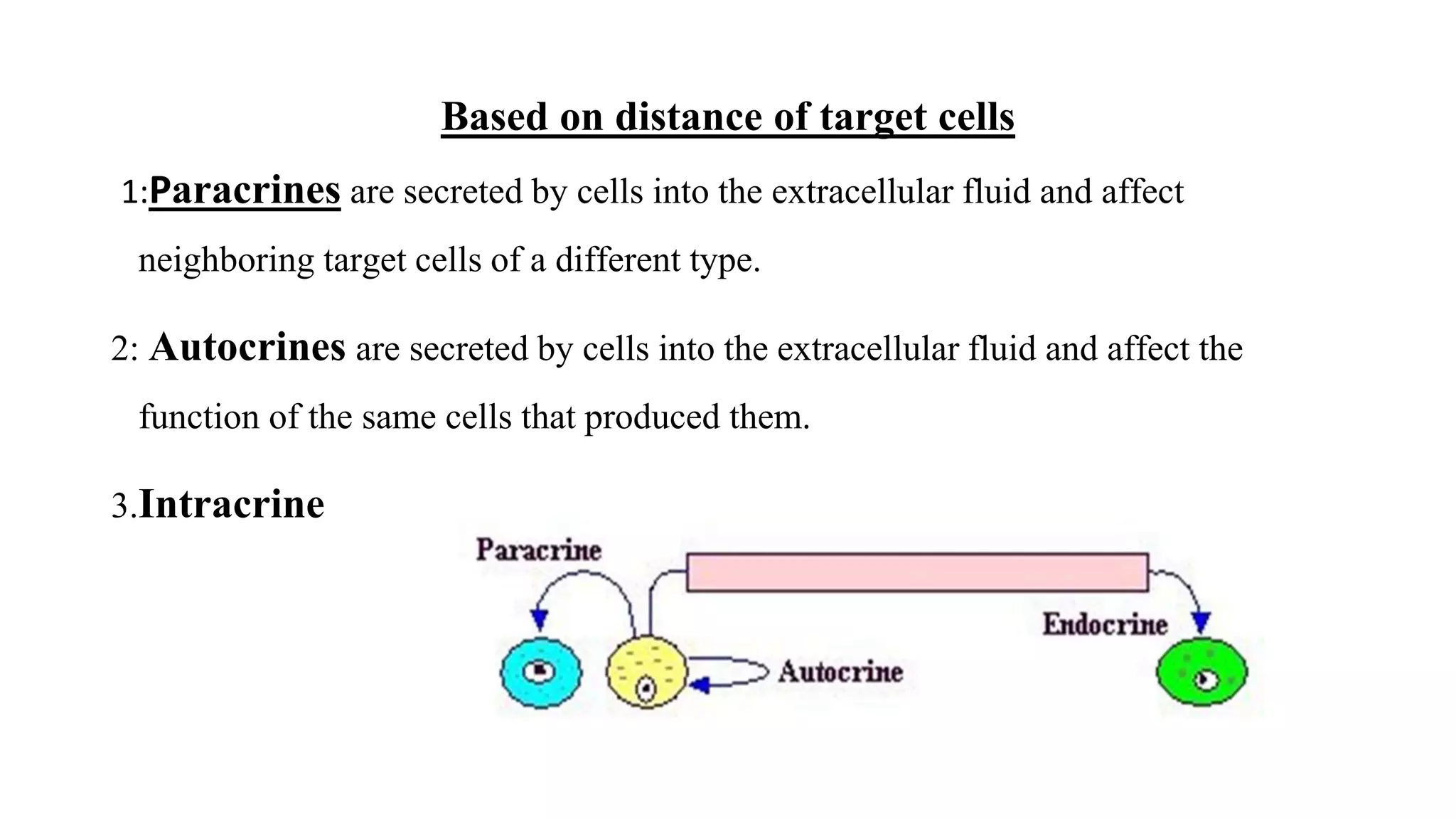 Based on distance of target cells

1:Paracrines are secreted by cells into the extracellular fluid and affect neighboring target cells of a different type.

2: Autocrines are secreted by cells into the extracellular fluid and affect the function of the same cells that produced them.

3.Intracrine

Paracrine

Endocrine

Autocrine